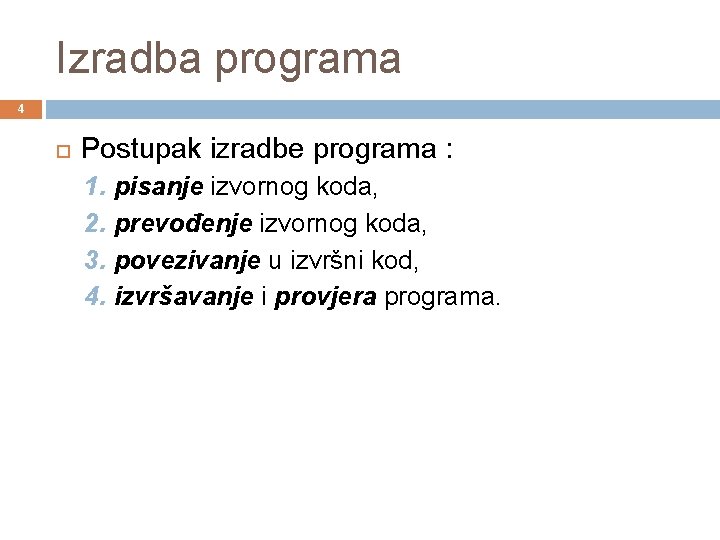 Izradba programa

4

Postupak izradbe programa :

1. pisanje izvornog koda,
2. prevođenje izvornog koda,
3. povezivanje u izvršni kod,
4. izvršavanje i provjera programa.